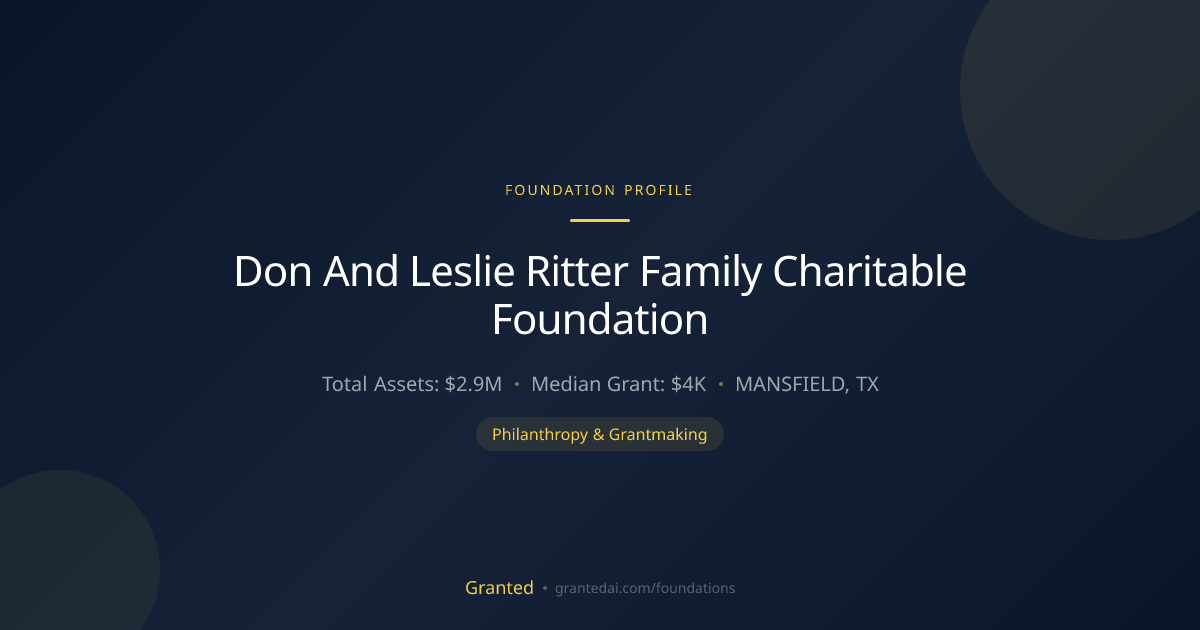 FOUNDATION PROFILE

Don And Leslie Ritter Family Charitable Foundation

Total Assets: $2.9M • Median Grant: $4K • MANSFIELD, TX

Philanthropy & Grantmaking

Granted • grantedai.com/foundations